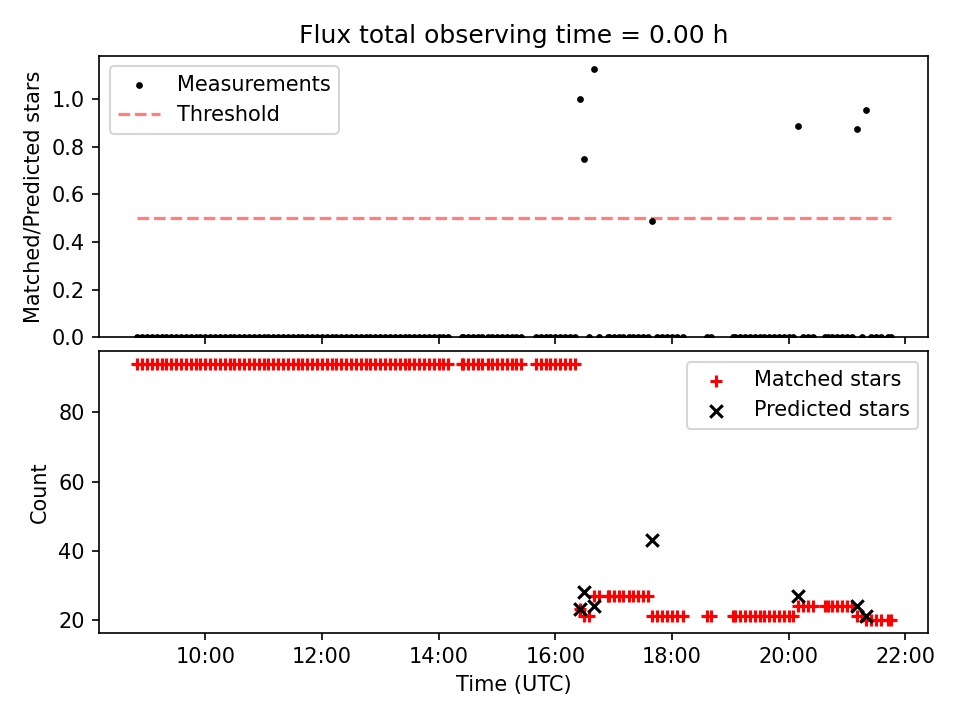 Flux total observing time = 0.00 h

Measurements
Threshold

Matched/Predicted stars

1.0
0.8
0.6
0.4
0.2
0.0

Matched stars
Predicted stars

Count

80
60
40
20

10:00
12:00
14:00
16:00
18:00
20:00
22:00

Time (UTC)